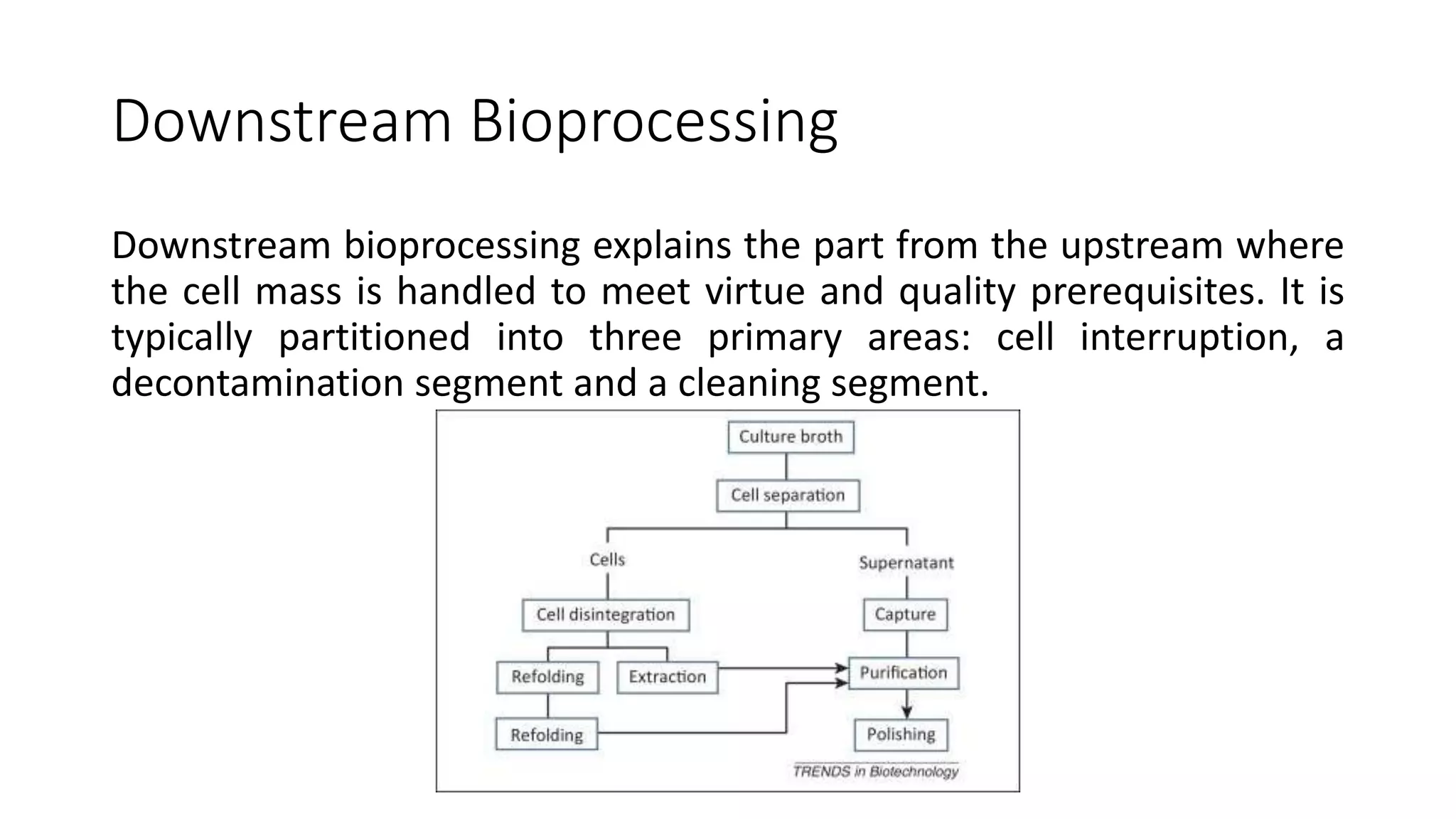 Downstream Bioprocessing

Downstream bioprocessing explains the part from the upstream where the cell mass is handled to meet virtue and quality prerequisites. It is typically partitioned into three primary areas: cell interruption, a decontamination segment and a cleaning segment.

Culture broth
Cell separation
Cells
Supernatant
Cell disintegration
Capture
Refolding
Extraction
Purification
Refolding
Polishing
TRENDS in Biotechnology